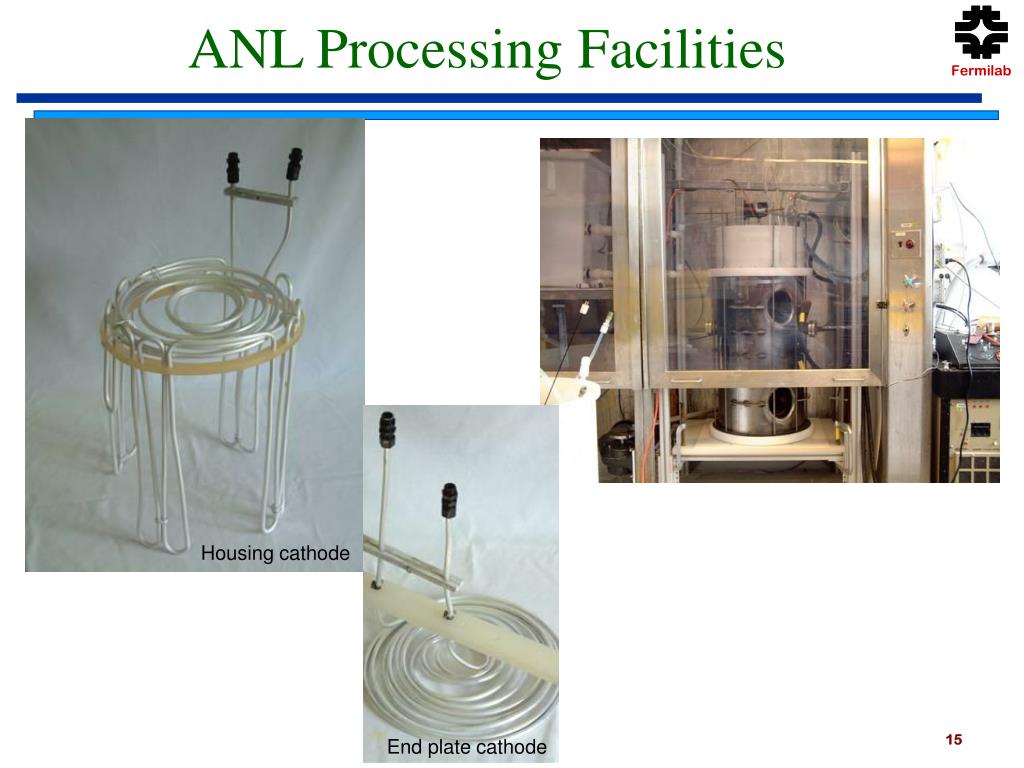 ANL Processing Facilities

Fermilab

Housing cathode

End plate cathode

15